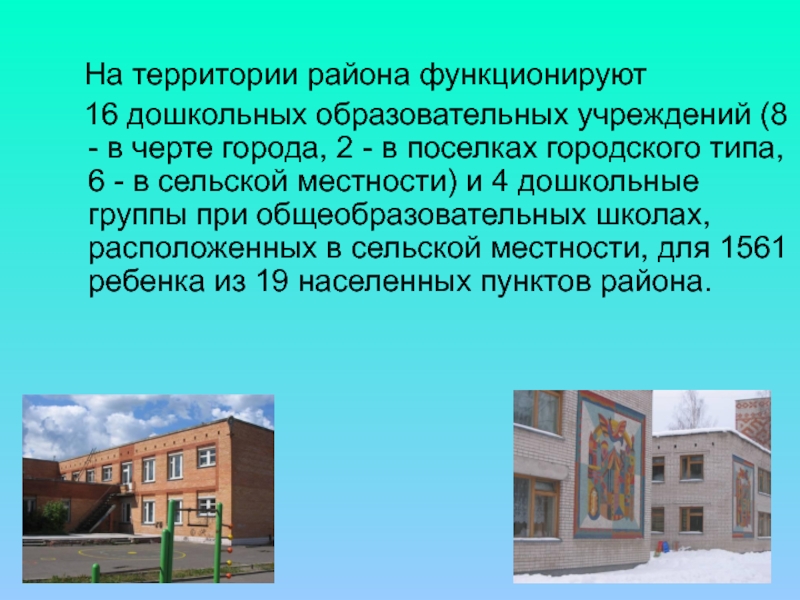 На территории района функционируют

16 дошкольных образовательных учреждений (8 - в черте города, 2 - в поселках городского типа, 6 - в сельской местности) и 4 дошкольные группы при общеобразовательных школах, расположенных в сельской местности, для 1561 ребенка из 19 населенных пунктов района.